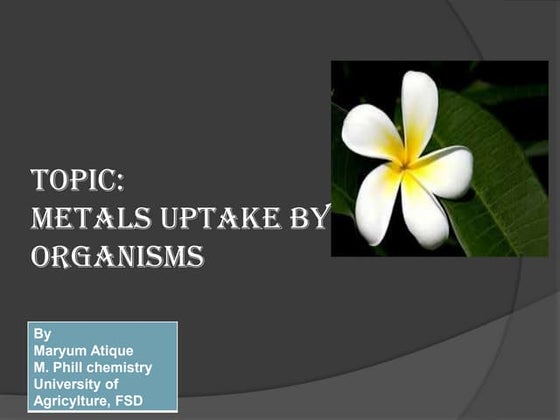 TOPIC:
METALS UPTAKE BY ORGANISMS

By
Maryum Atique
M. Phill chemistry
University of
Agricylture, FSD